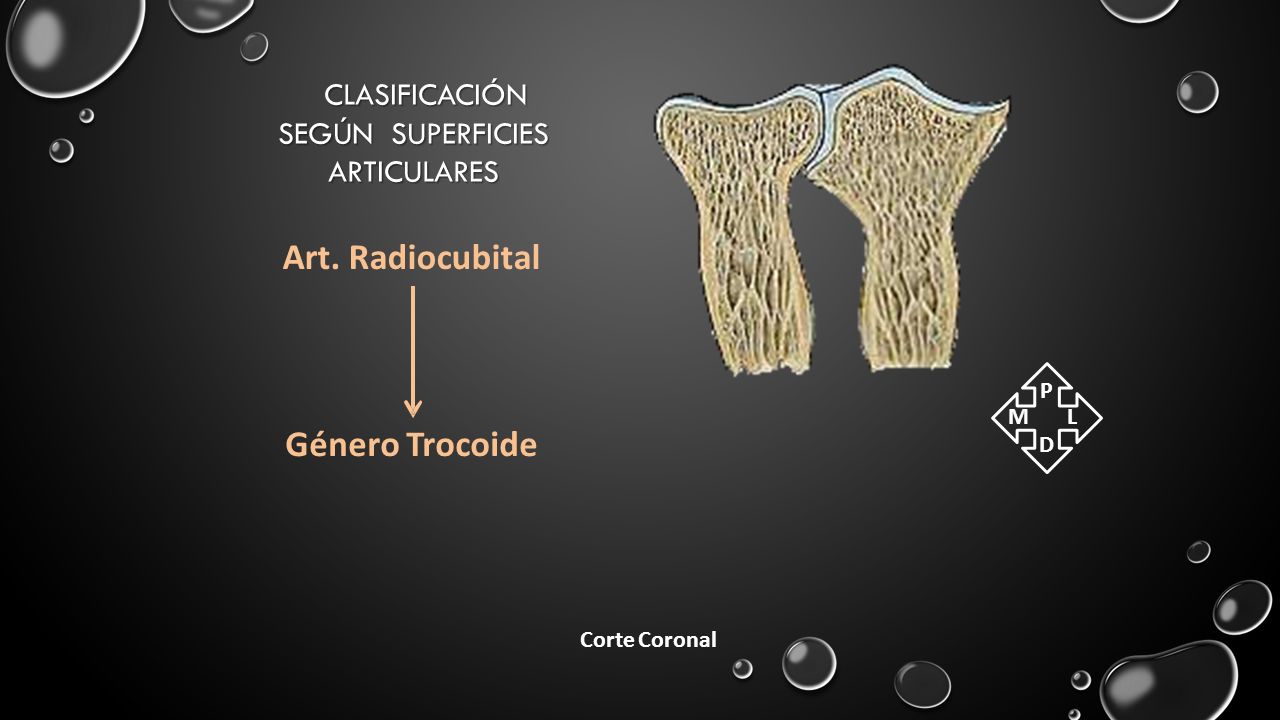 CLASIFICACIÓN SEGÚN SUPERFICIES ARTICULARES

Art. Radiocubital

Género Trocoide

P
M L
D

Corte Coronal